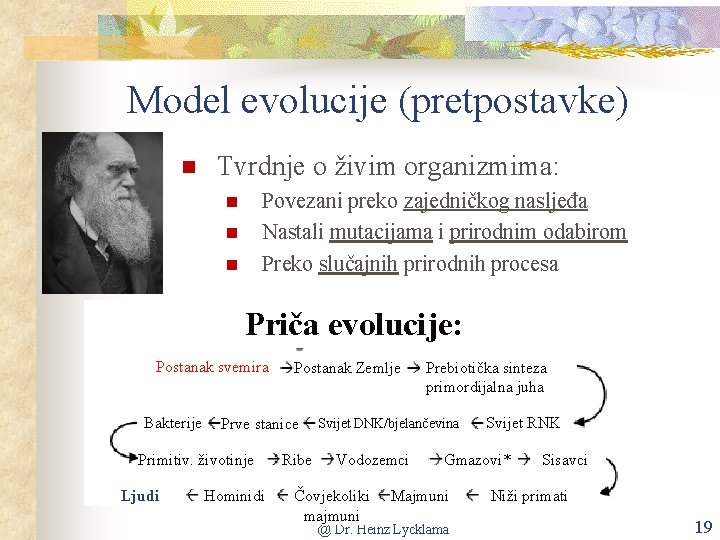 Model evolucije (pretpostavke)

Tvrdnje o živim organizmima:

Povezani preko zajedničkog nasljeđa

Nastali mutacijama i prirodnim odabirom

Preko slučajnih prirodnih procesa

Priča evolucije:

Postanak svemira →Postanak Zemlje → Prebiotička sinteza primordijalna juha

Bakterije ←Prve stanice ←Svijet DNK/bjelančevina ←Svijet RNK

Primitiv. životinje →Ribe →Vodozemci →Gmazovi* → Sisavci

Ljudi ← Hominidi ← Čovjekoliki majmuni ←Majmuni ← Niži primati

@ Dr. Heinz Lycklama

19